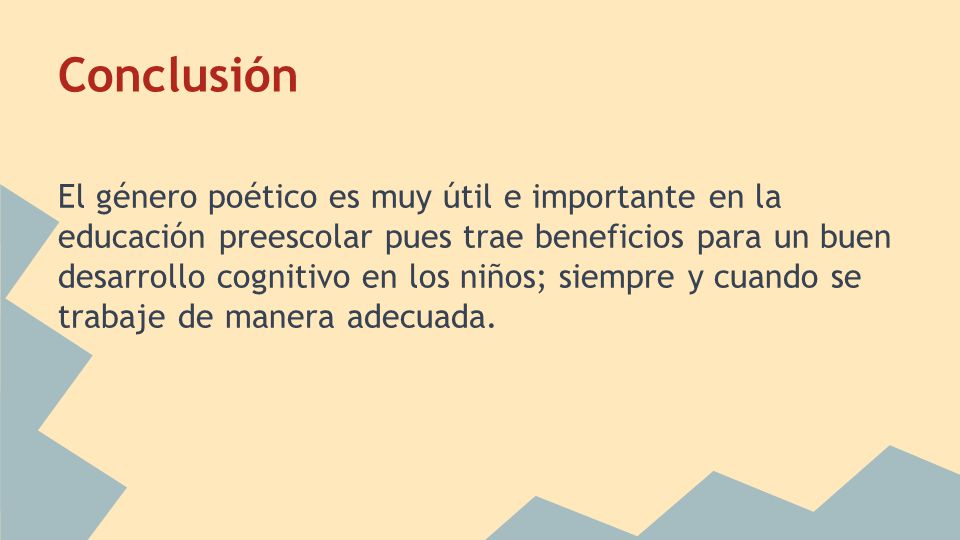 Conclusión

El género poético es muy útil e importante en la educación preescolar pues trae beneficios para un buen desarrollo cognitivo en los niños; siempre y cuando se trabaje de manera adecuada.